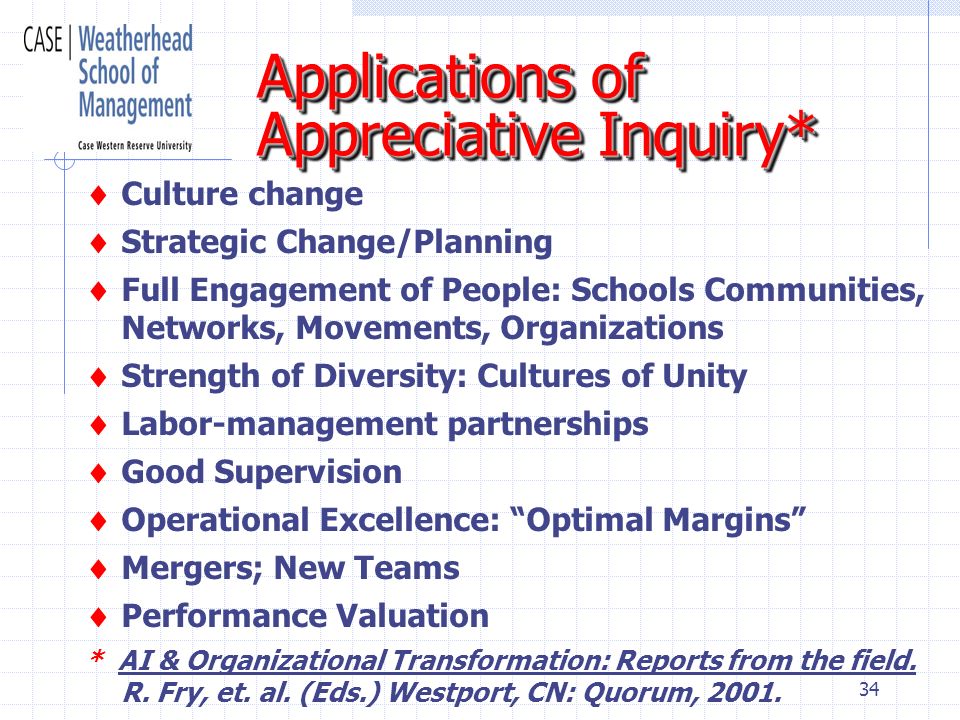 CASE | Weatherhead School of Management
Case Western Reserve University

Applications of Appreciative Inquiry*

♦ Culture change
♦ Strategic Change/Planning
♦ Full Engagement of People: Schools Communities, Networks, Movements, Organizations
♦ Strength of Diversity: Cultures of Unity
♦ Labor-management partnerships
♦ Good Supervision
♦ Operational Excellence: “Optimal Margins”
♦ Mergers; New Teams
♦ Performance Valuation

* AI & Organizational Transformation: Reports from the field. R. Fry, et. al. (Eds.) Westport, CN: Quorum, 2001.

34